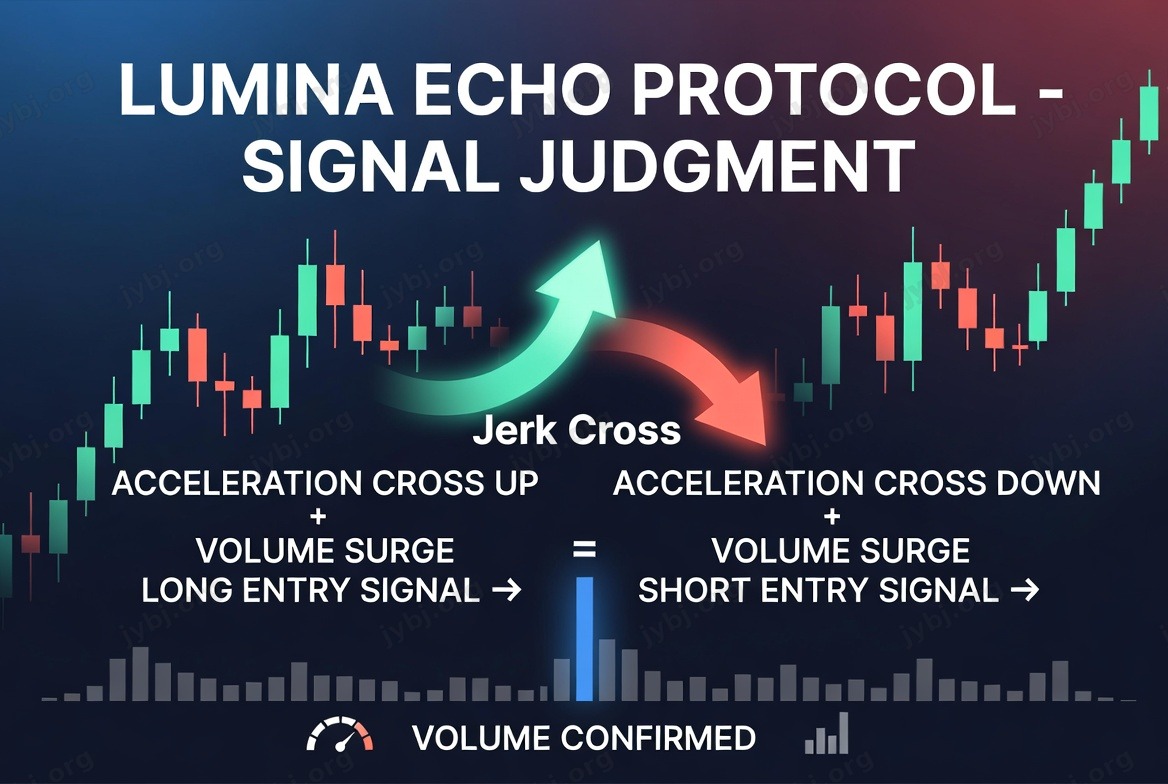 LUMINA ECHO PROTOCOL - SIGNAL JUDGMENT

Jerk Cross

ACCELERATION CROSS UP
+
VOLUME SURGE
LONG ENTRY SIGNAL →

=

ACCELERATION CROSS DOWN
+
VOLUME SURGE
SHORT ENTRY SIGNAL →

VOLUME CONFIRMED

jybj.org